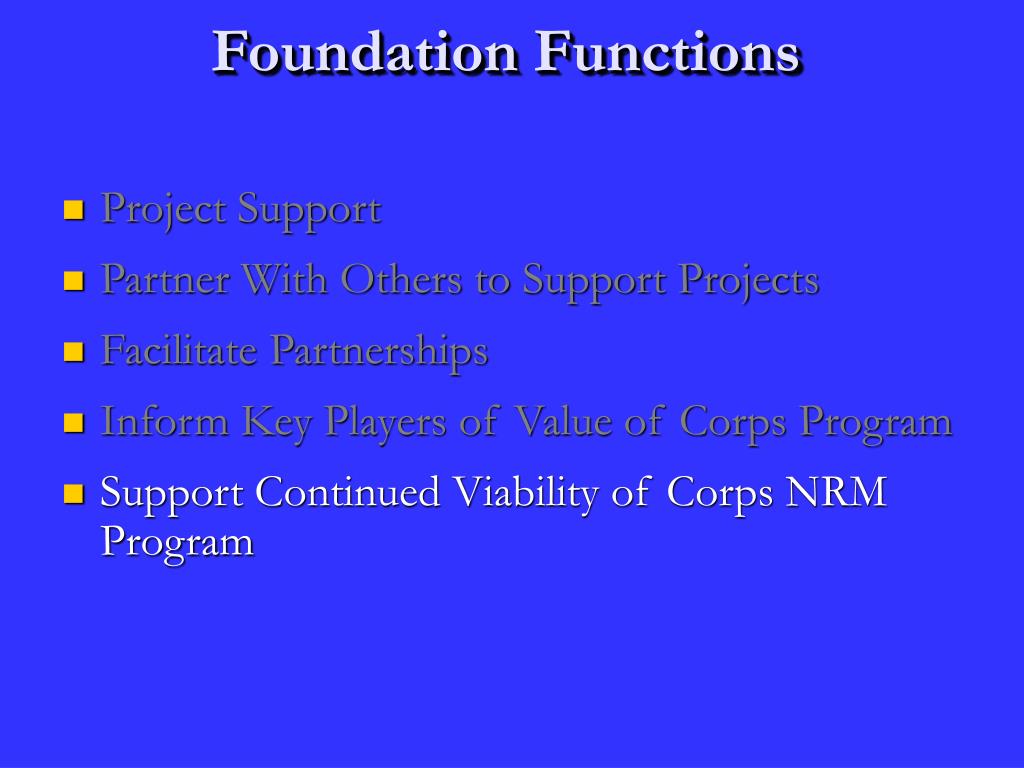 Foundation Functions

- Project Support
- Partner With Others to Support Projects
- Facilitate Partnerships
- Inform Key Players of Value of Corps Program
- Support Continued Viability of Corps NRM Program